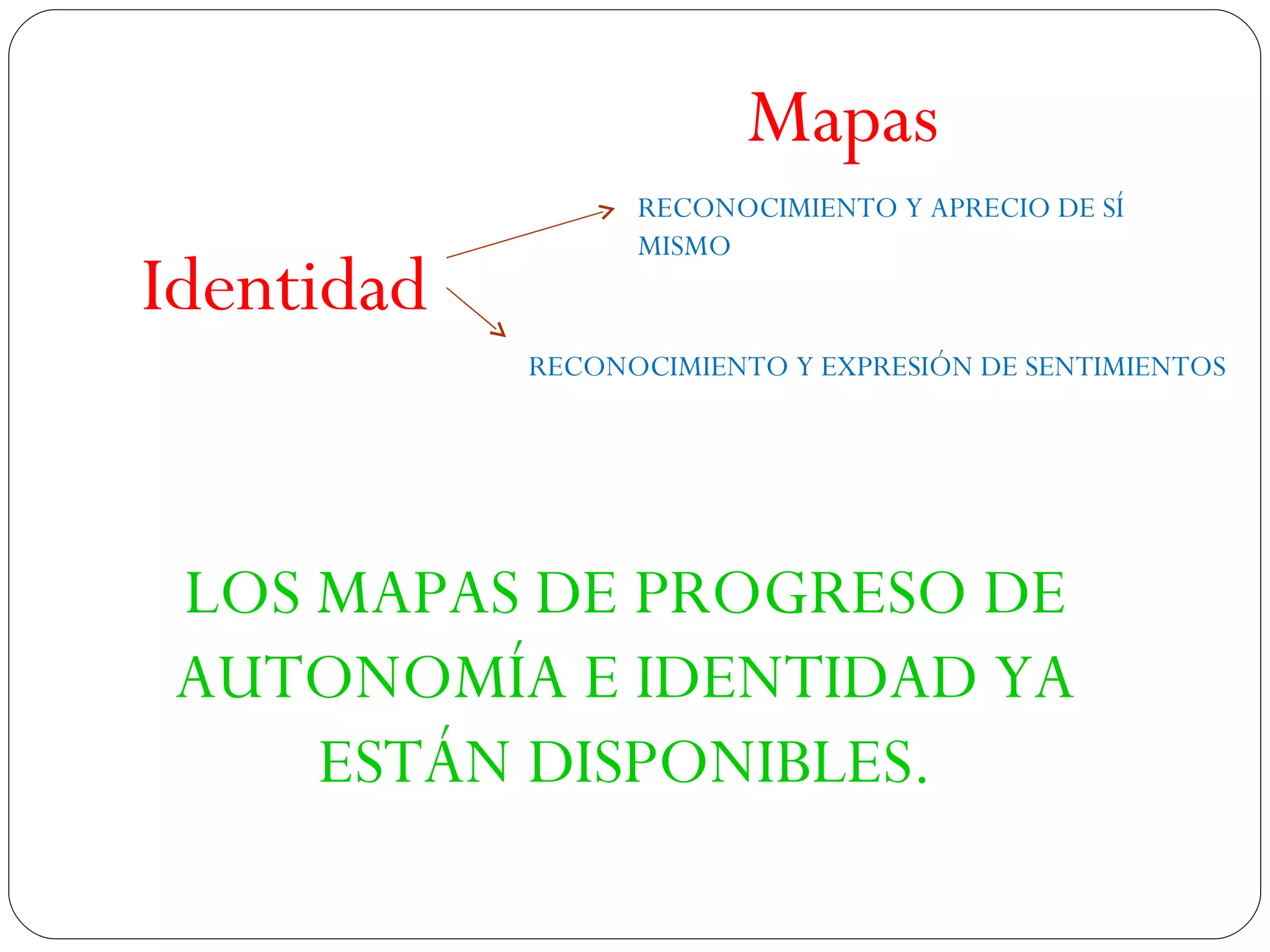 Mapas

Identidad

RECONOCIMIENTO Y APRECIO DE SÍ MISMO

RECONOCIMIENTO Y EXPRESIÓN DE SENTIMIENTOS

LOS MAPAS DE PROGRESO DE AUTONOMÍA E IDENTIDAD YA ESTÁN DISPONIBLES.